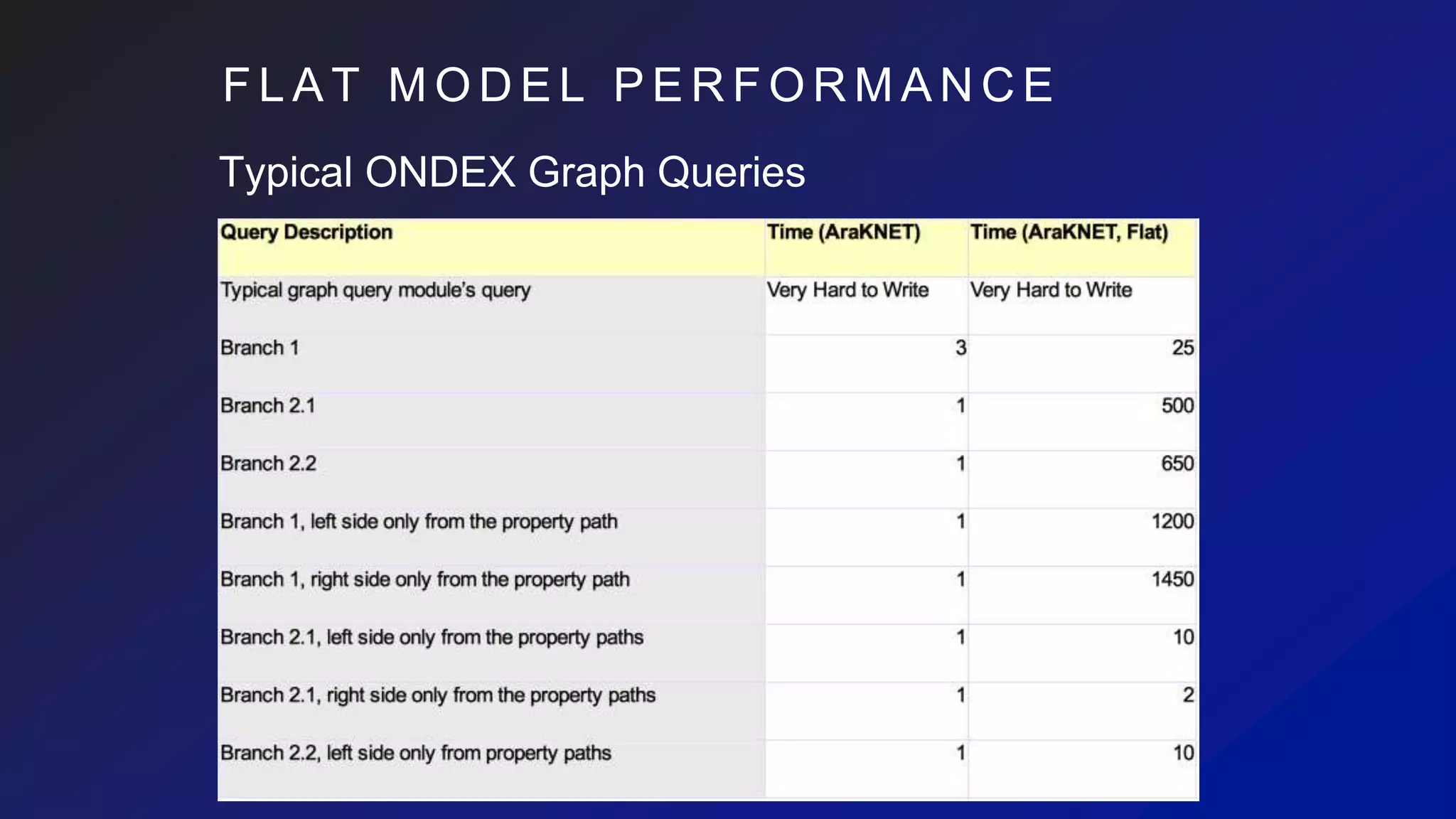 FLAT MODEL PERFORMANCE

Typical ONDEX Graph Queries

| Query Description | Time (AraKNET) | Time (AraKNET, Flat) |
|---|---|---|
| Typical graph query module's query | Very Hard to Write | Very Hard to Write |
| Branch 1 | 3 | 25 |
| Branch 2.1 | 1 | 500 |
| Branch 2.2 | 1 | 650 |
| Branch 1, left side only from the property path | 1 | 1200 |
| Branch 1, right side only from the property path | 1 | 1450 |
| Branch 2.1, left side only from the property paths | 1 | 10 |
| Branch 2.1, right side only from the property paths | 1 | 2 |
| Branch 2.2, left side only from property paths | 1 | 10 |